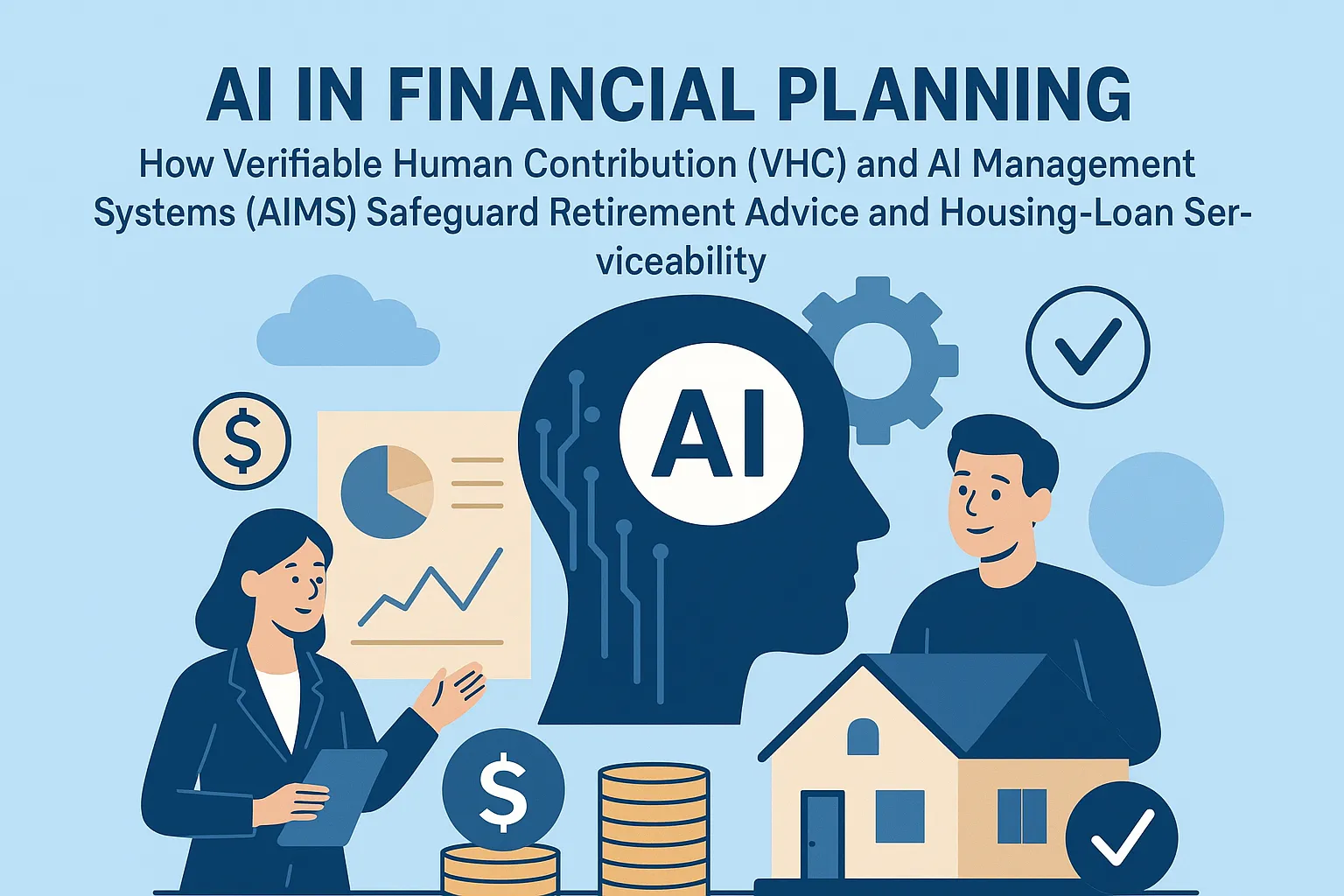 AI IN FINANCIAL PLANNING

How Verifiable Human Contribution (VHC) and AI Management Systems (AIMS) Safeguard Retirement Advice and Housing-Loan Serviceability

$

AI

$